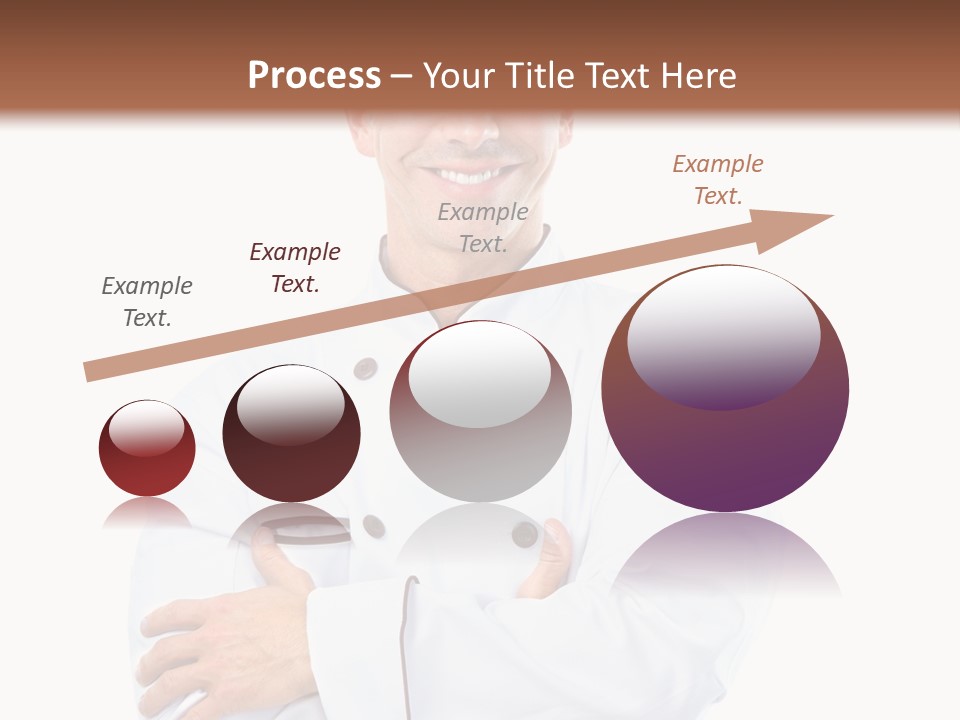 Process – Your Title Text Here

Example Text.

Example Text.

Example Text.

Example Text.